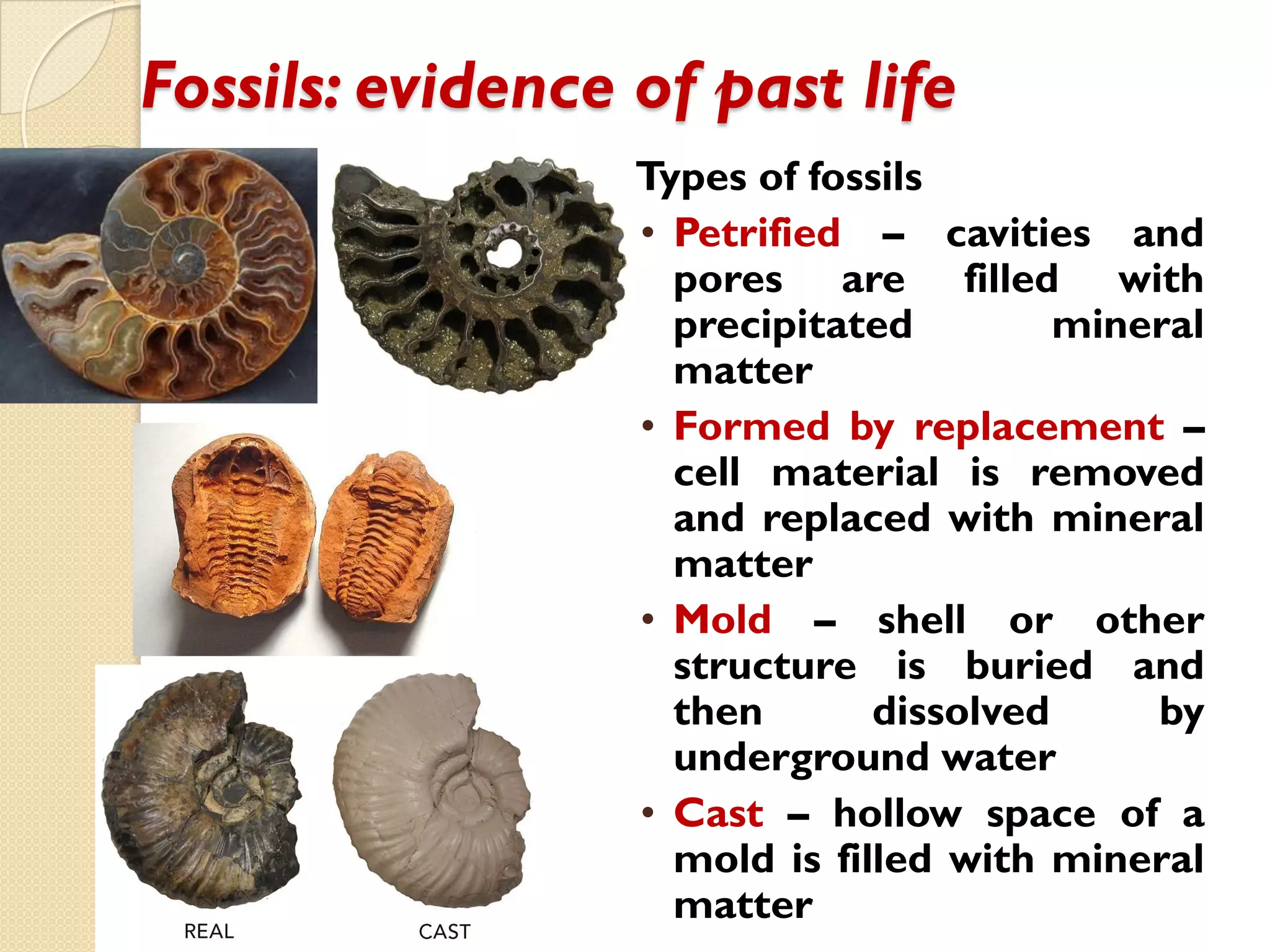 Fossils: evidence of past life

Types of fossils

• Petrified – cavities and pores are filled with precipitated mineral matter

• Formed by replacement – cell material is removed and replaced with mineral matter

• Mold – shell or other structure is buried and then dissolved by underground water

• Cast – hollow space of a mold is filled with mineral matter

REAL

CAST